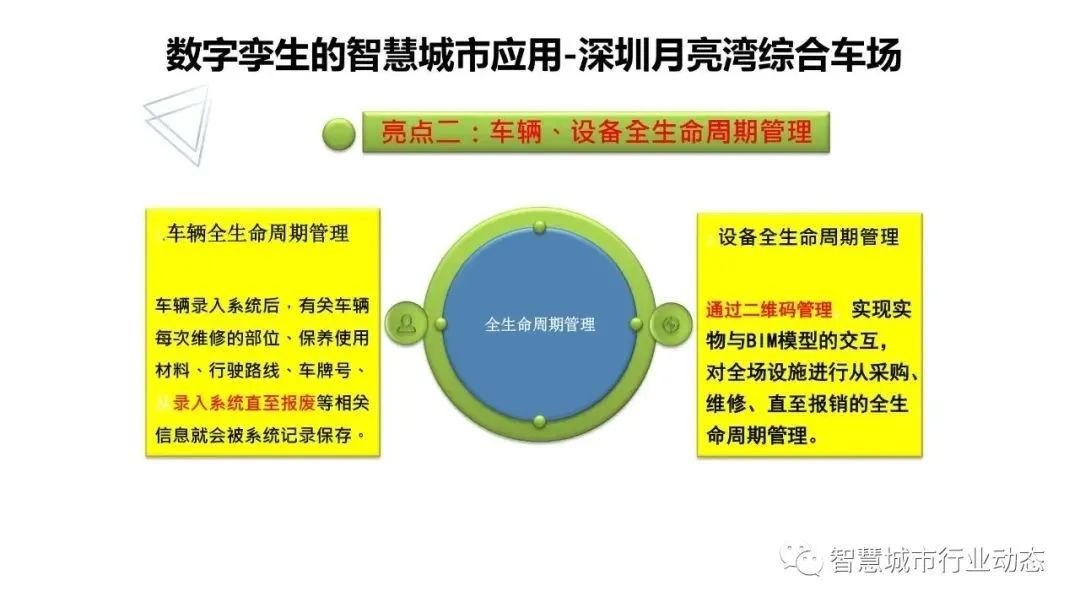 数字孪生的智慧城市应用-深圳月亮湾综合车场

亮点二：车辆、设备全生命周期管理

车辆全生命周期管理

车辆录入系统后，有关车辆每次维修的部位、保养使用材料、行驶路线、车牌号、从录入系统直至报废等相关信息就会被系统记录保存。

全生命周期管理

设备全生命周期管理

通过二维码管理 实现实物与BIM模型的交互，对全场设施进行从采购、维修、直至报销的全生命周期管理。

智慧城市行业动态